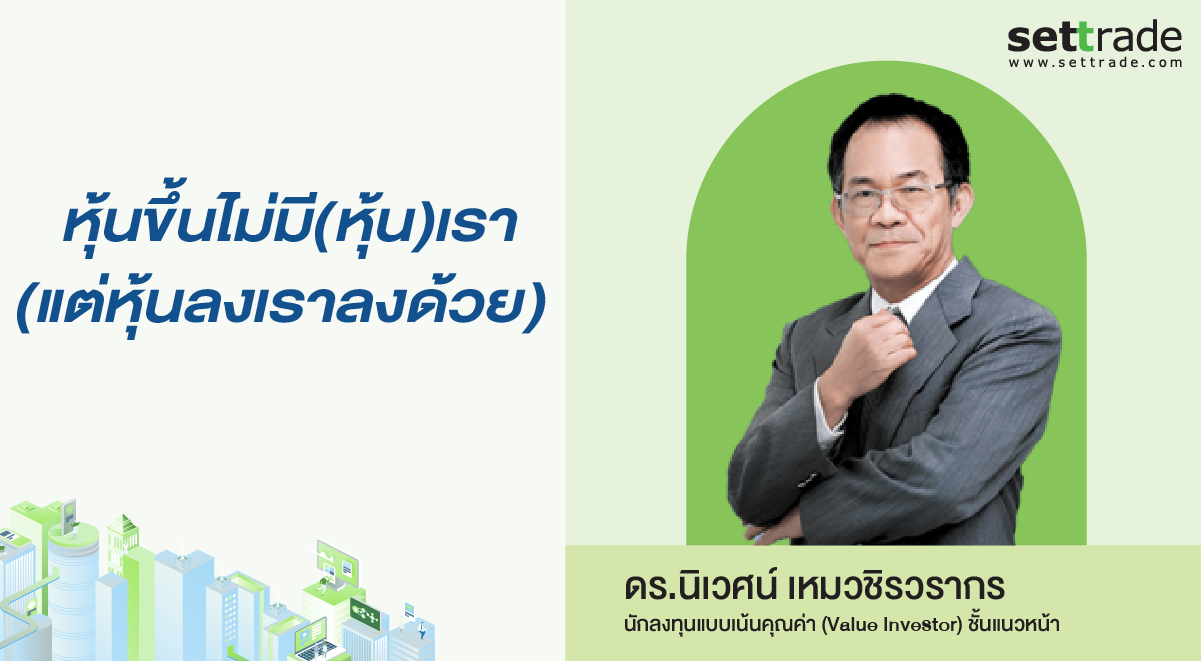 settrade
www.settrade.com

หุ้นขึ้นไม่มี(หุ้น)เรา (แต่หุ้นลงเราลงด้วย)

ดร.นิเวศน์ เหมวชิรวรากร
นักลงทุนแบบเน้นคุณค่า (Value Investor) ชั้นแนวหน้า